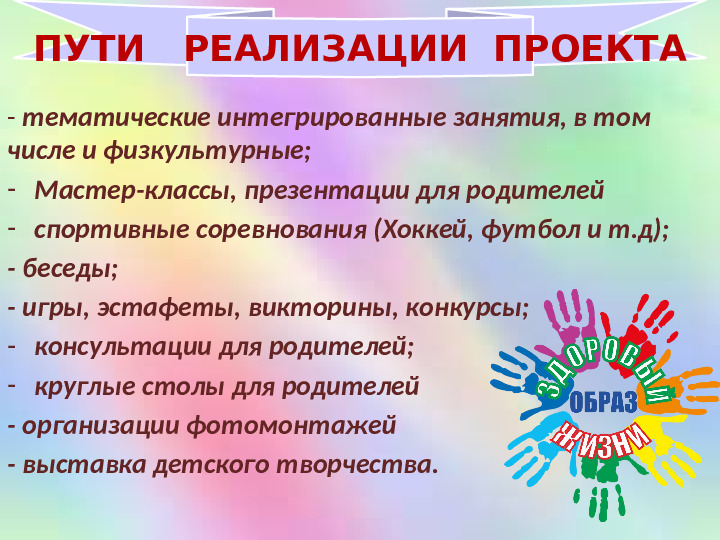 ПУТИ РЕАЛИЗАЦИИ ПРОЕКТА

- тематические интегрированные занятия, в том числе и физкультурные;

- Мастер-классы, презентации для родителей

- спортивные соревнования (Хоккей, футбол и т.д);

- беседы;

- игры, эстафеты, викторины, конкурсы;

- консультации для родителей;

- круглые столы для родителей

- организации фотомонтажей

- выставка детского творчества.

ЗДОРОВЫЙ ОБРАЗ ЖИЗНИ